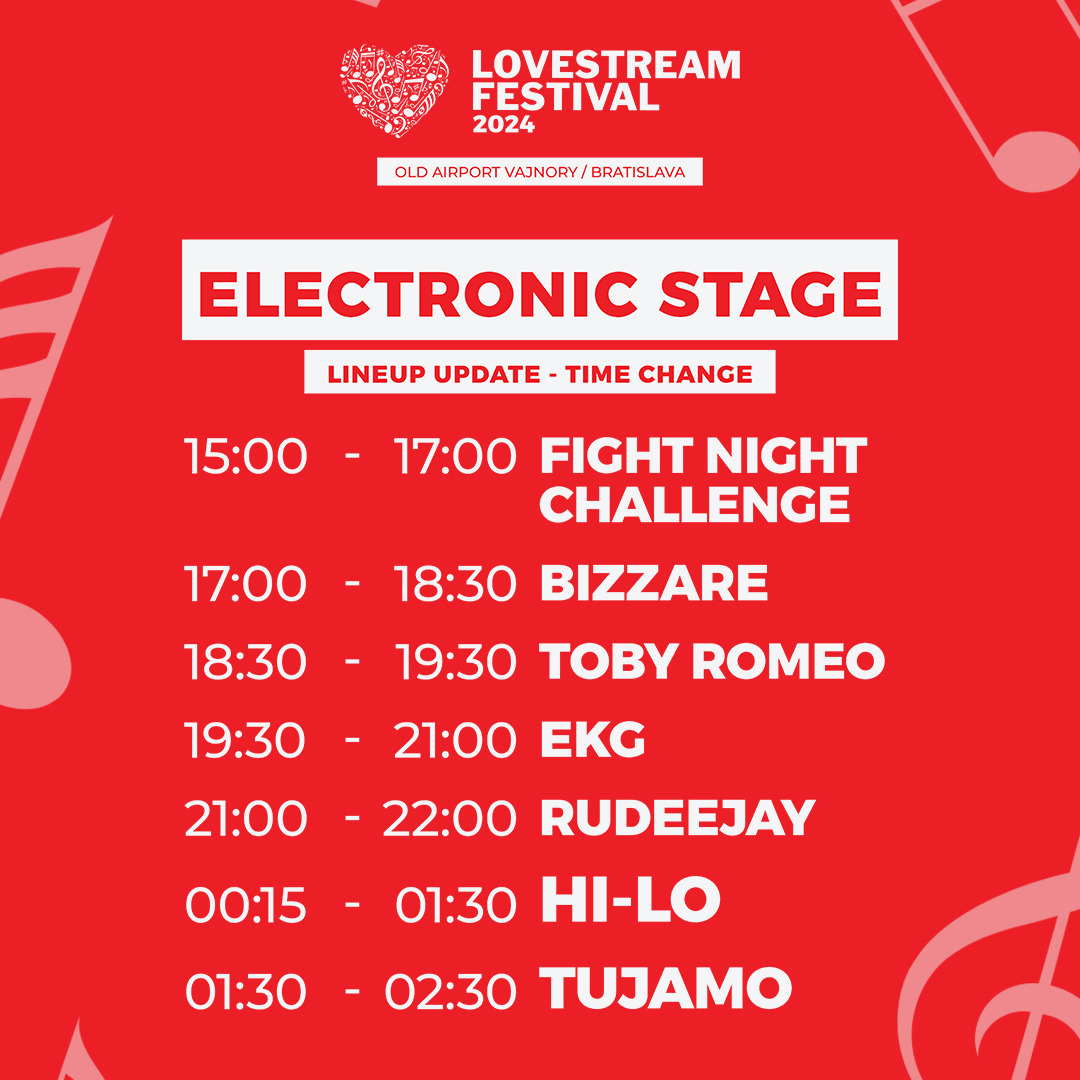 LOVESTREAM FESTIVAL 2024

OLD AIRPORT VAJNORY / BRATISLAVA

ELECTRONIC STAGE

LINEUP UPDATE - TIME CHANGE

15:00 - 17:00 FIGHT NIGHT CHALLENGE

17:00 - 18:30 BIZZARE

18:30 - 19:30 TOBY ROMEO

19:30 - 21:00 EKG

21:00 - 22:00 RUDEEJAY

00:15 - 01:30 HI-LO

01:30 - 02:30 TUJAMO